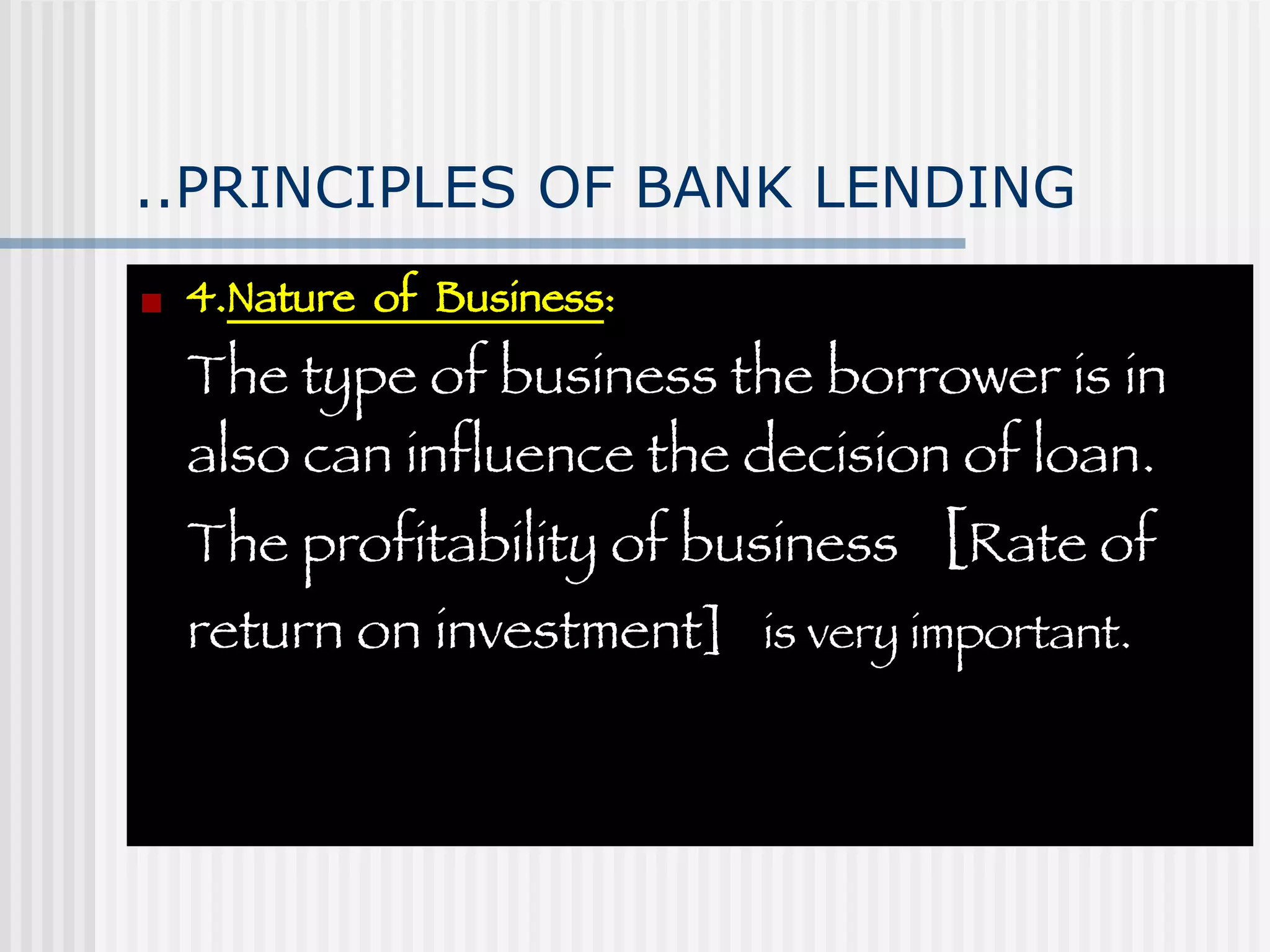 ..PRINCIPLES OF BANK LENDING

4.Nature of Business:

The type of business the borrower is in also can influence the decision of loan. The profitability of business [Rate of return on investment] is very important.